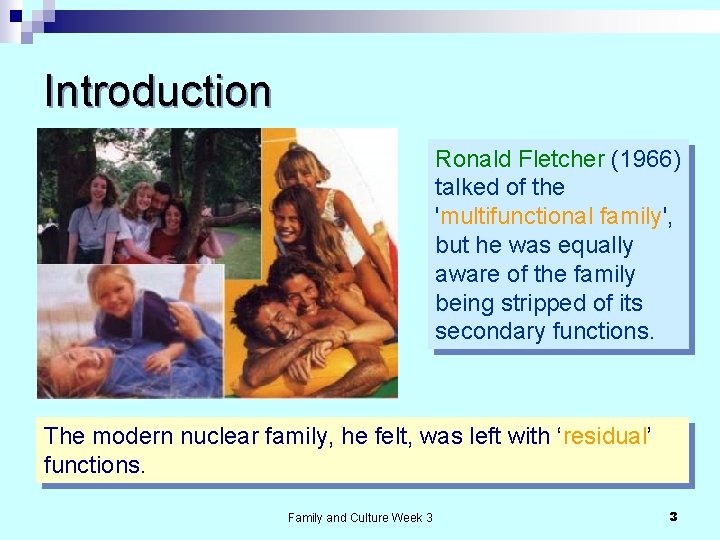 Introduction

Ronald Fletcher (1966) talked of the 'multifunctional family', but he was equally aware of the family being stripped of its secondary functions.

The modern nuclear family, he felt, was left with ‘residual’ functions.

Family and Culture Week 3

3